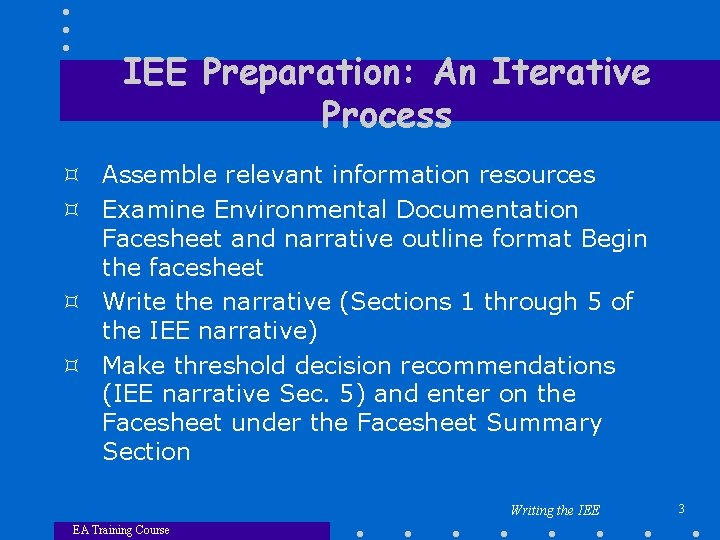 IEE Preparation: An Iterative Process

¤ Assemble relevant information resources

¤ Examine Environmental Documentation Facesheet and narrative outline format Begin the facesheet

¤ Write the narrative (Sections 1 through 5 of the IEE narrative)

¤ Make threshold decision recommendations (IEE narrative Sec. 5) and enter on the Facesheet under the Facesheet Summary Section

Writing the IEE

3

EA Training Course